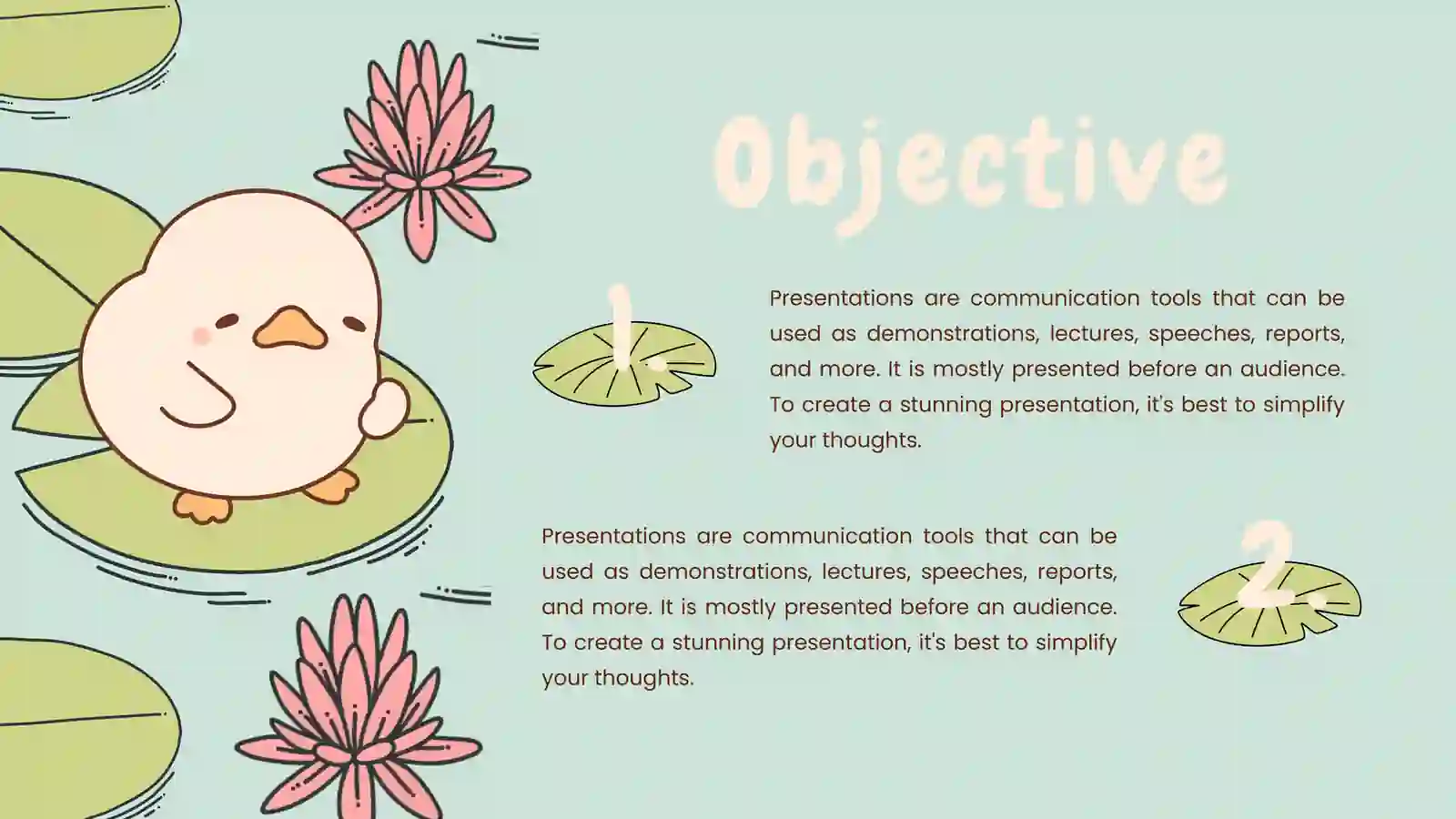 Objective

1.

Presentations are communication tools that can be used as demonstrations, lectures, speeches, reports, and more. It is mostly presented before an audience. To create a stunning presentation, it's best to simplify your thoughts.

Presentations are communication tools that can be used as demonstrations, lectures, speeches, reports, and more. It is mostly presented before an audience. To create a stunning presentation, it's best to simplify your thoughts.

2.